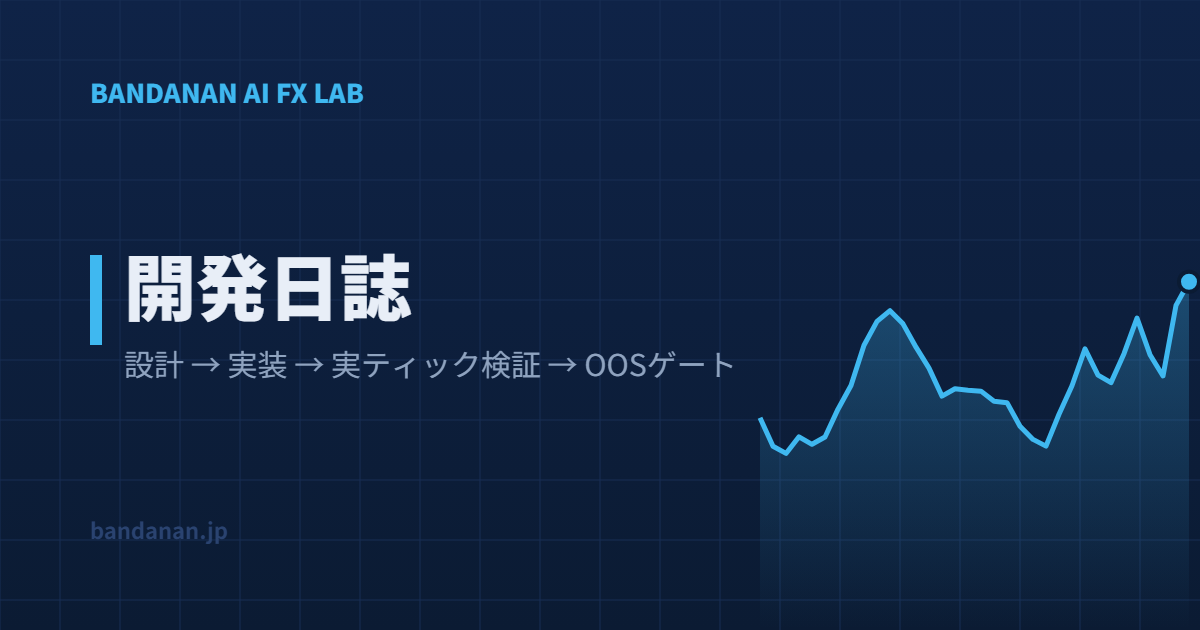 BANDANAN AI FX LAB

開発日誌

設計 → 実装 → 実ティック検証 → OOSゲート

bandanan.jp